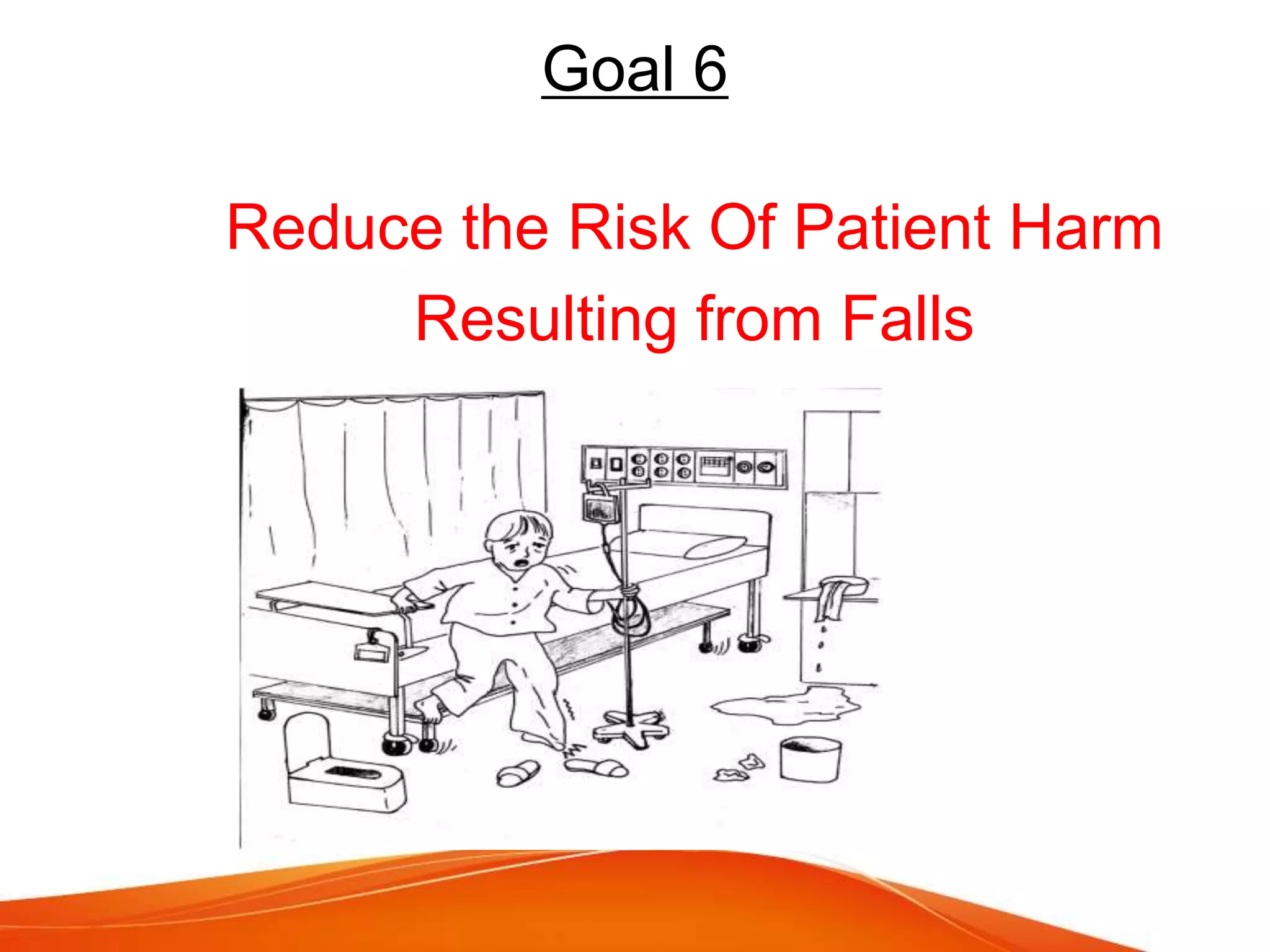 Goal 6

Reduce the Risk Of Patient Harm Resulting from Falls